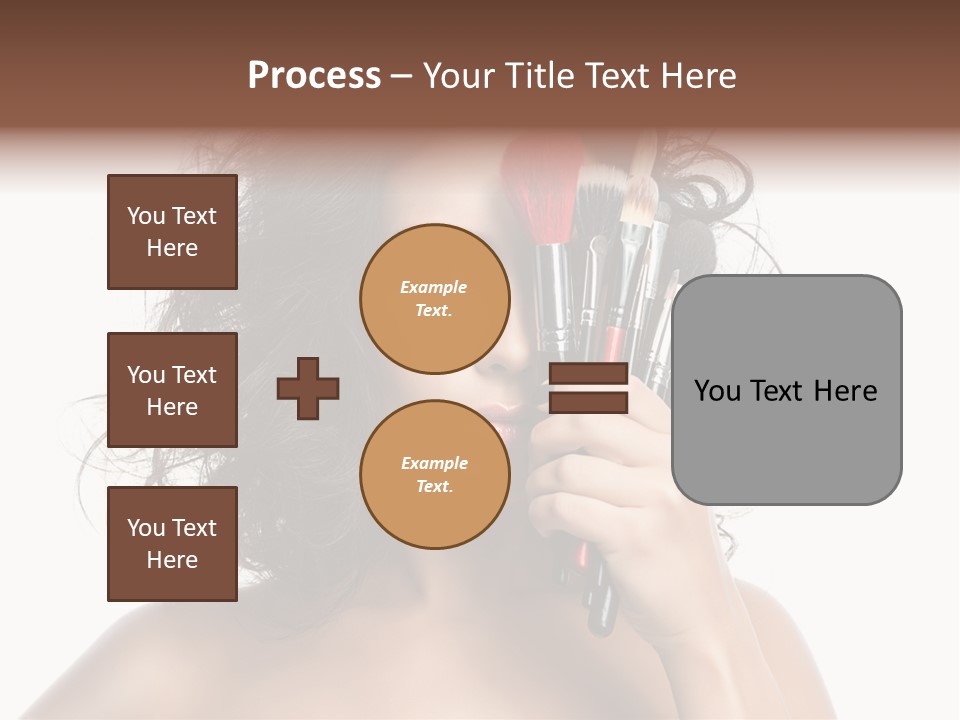 Process – Your Title Text Here

You Text Here

You Text Here

You Text Here

Example Text.

Example Text.

You Text Here